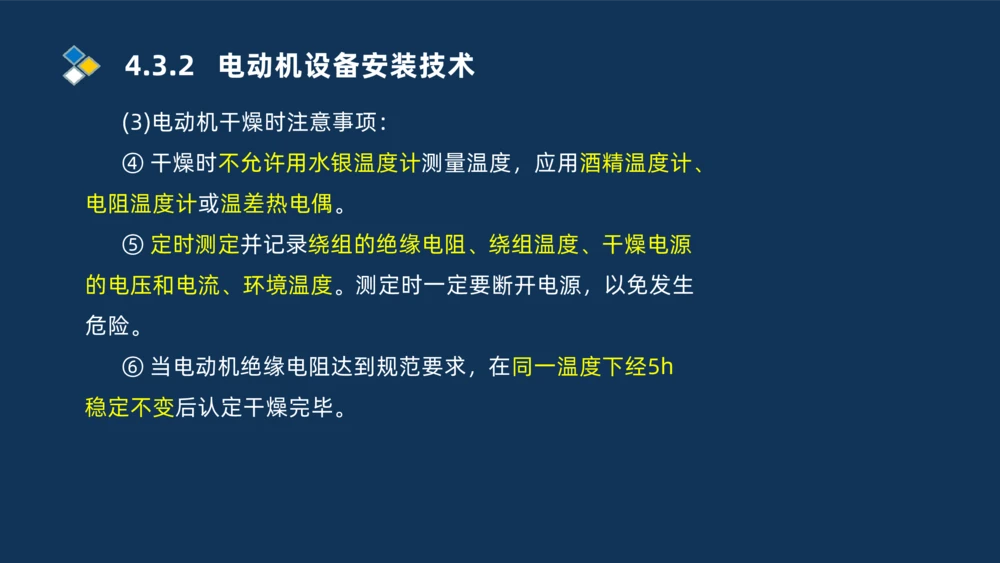 4.3.2 电动机设备安装技术

(3)电动机干燥时注意事项：

④ 干燥时不允许用水银温度计测量温度，应用酒精温度计、电阻温度计或温差热电偶。

⑤ 定时测定并记录绕组的绝缘电阻、绕组温度、干燥电源的电压和电流、环境温度。测定时一定要断开电源，以免发生危险。

⑥ 当电动机绝缘电阻达到规范要求，在同一温度下经5h稳定不变后认定干燥完毕。